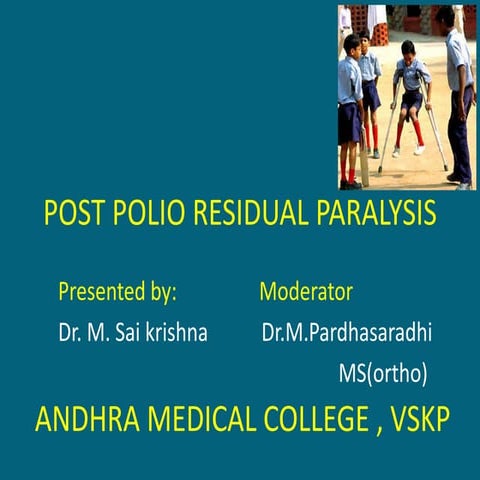 POST POLIO RESIDUAL PARALYSIS

Presented by:
Dr. M. Sai krishna

Moderator
Dr.M.Pardhasaradhi
MS(ortho)

ANDHRA MEDICAL COLLEGE , VSKP